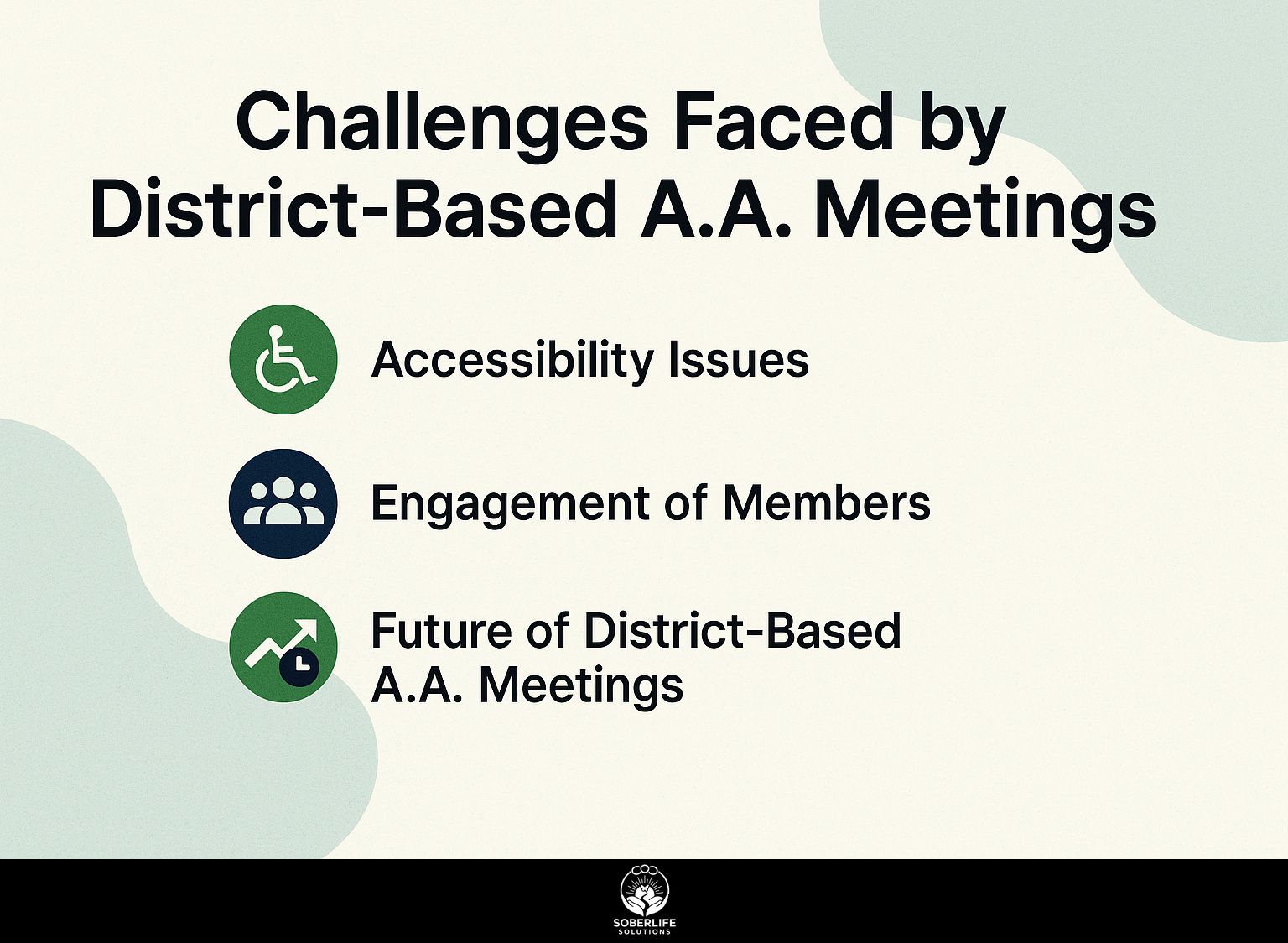 Challenges Faced by District-Based A.A. Meetings

Accessibility Issues

Engagement of Members

Future of District-Based A.A. Meetings

SOBERLIFE SOLUTIONS